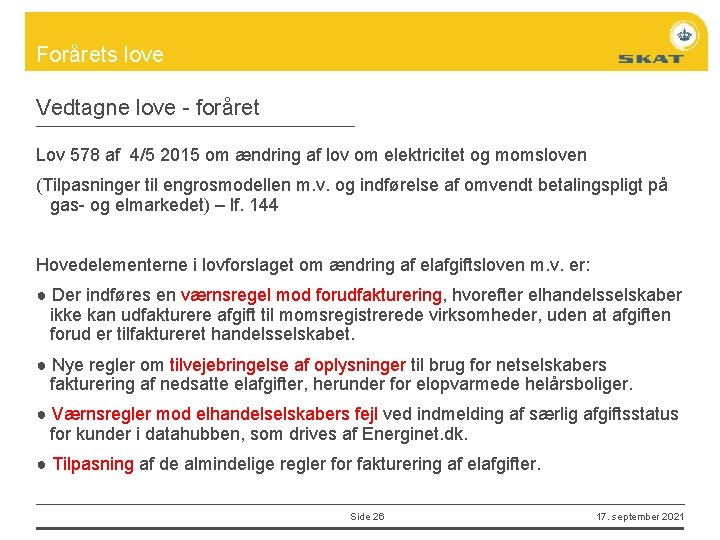 Forårets love

SKAT

Vedtagne love - foråret

Lov 578 af 4/5 2015 om ændring af lov om elektricitet og momsloven

(Tilpasninger til engrosmodellen m.v. og indførelse af omvendt betalingspligt på gas- og elmarkedet) – lf. 144

Hovedelementerne i lovforslaget om ændring af elafgiftsloven m.v. er:

● Der indføres en værnsregel mod forudfakturering, hvorefter elhandelsselskaber ikke kan udfakturere afgift til momsregistrerede virksomheder, uden at afgiften forud er tilfaktureret handelsselskabet.

● Nye regler om tilvejebringelse af oplysninger til brug for netselskabers fakturering af nedsatte elafgifter, herunder for elopvarmede helårsboliger.

● Værnsregler mod elhandelselskabers fejl ved indmelding af særlig afgiftsstatus for kunder i datahubben, som drives af Energinet.dk.

● Tilpasning af de almindelige regler for fakturering af elafgifter.

Side 26

17. september 2021